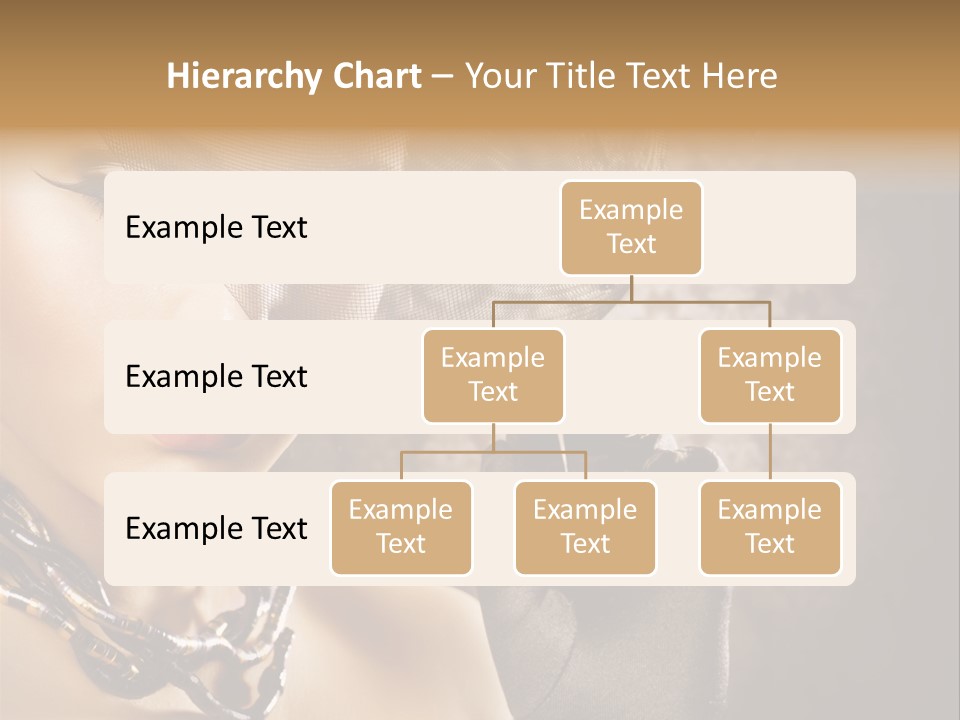 Hierarchy Chart – Your Title Text Here

Example Text

Example Text

Example Text

Example Text

Example Text

Example Text

Example Text

Example Text

Example Text